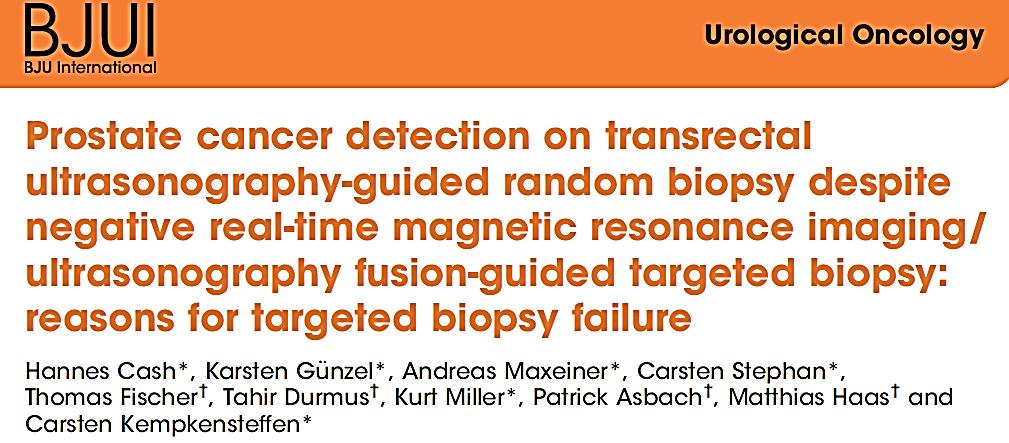 BJUI
BJU International

Urological Oncology

Prostate cancer detection on transrectal ultrasonography-guided random biopsy despite negative real-time magnetic resonance imaging/ ultrasonography fusion-guided targeted biopsy: reasons for targeted biopsy failure

Hannes Cash*, Karsten Günzel*, Andreas Maxeiner*, Carsten Stephan*, Thomas Fischer$^{\dagger}$, Tahir Durmus$^{\dagger}$, Kurt Miller*, Patrick Asbach$^{\dagger}$, Matthias Haas$^{\dagger}$ and Carsten Kempkensteffen*